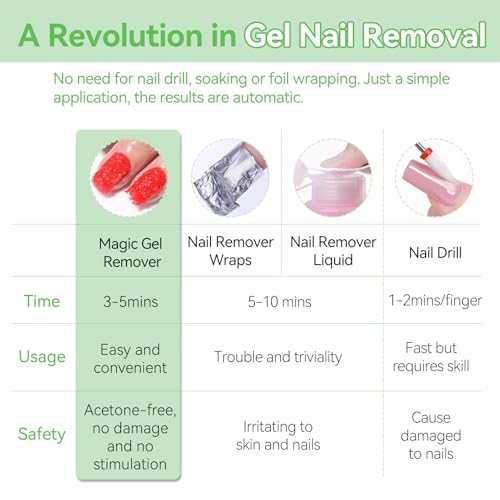 A Revolution in Gel Nail Removal

No need for nail drill, soaking or foil wrapping. Just a simple application, the results are automatic.

| | Magic Gel Remover | Nail Remover Wraps | Nail Remover Liquid | Nail Drill |
|---|---|---|---|---|
| Time | 3-5mins | 5-10 mins | 5-10 mins | 1-2mins/finger |
| Usage | Easy and convenient | Trouble and triviality | Trouble and triviality | Fast but requires skill |
| Safety | Acetone-free, no damage and no stimulation | Irritating to skin and nails | Irritating to skin and nails | Cause damaged to nails |